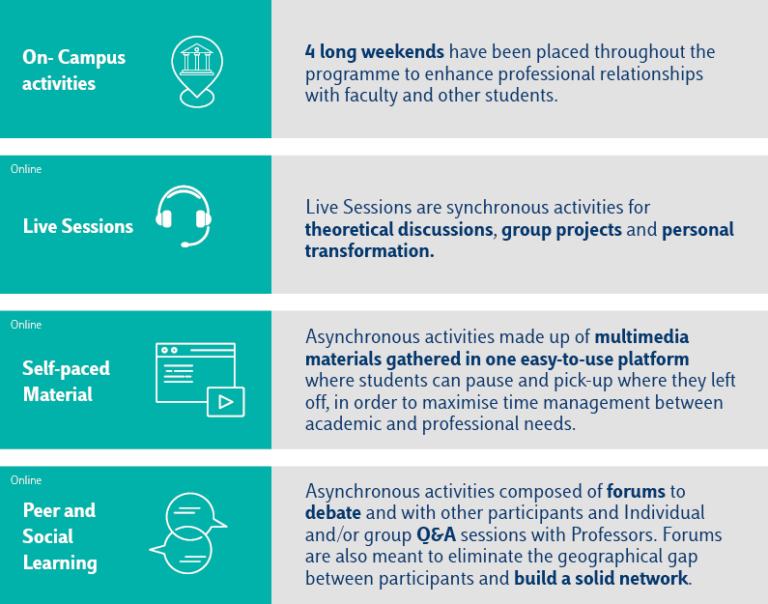 On- Campus activities

4 long weekends have been placed throughout the programme to enhance professional relationships with faculty and other students.

Online

Live Sessions

Live Sessions are synchronous activities for theoretical discussions, group projects and personal transformation.

Online

Self-paced Material

Asynchronous activities made up of multimedia materials gathered in one easy-to-use platform where students can pause and pick-up where they left off, in order to maximise time management between academic and professional needs.

Online

Peer and Social Learning

Asynchronous activities composed of forums to debate and with other participants and Individual and/or group Q&A sessions with Professors. Forums are also meant to eliminate the geographical gap between participants and build a solid network.